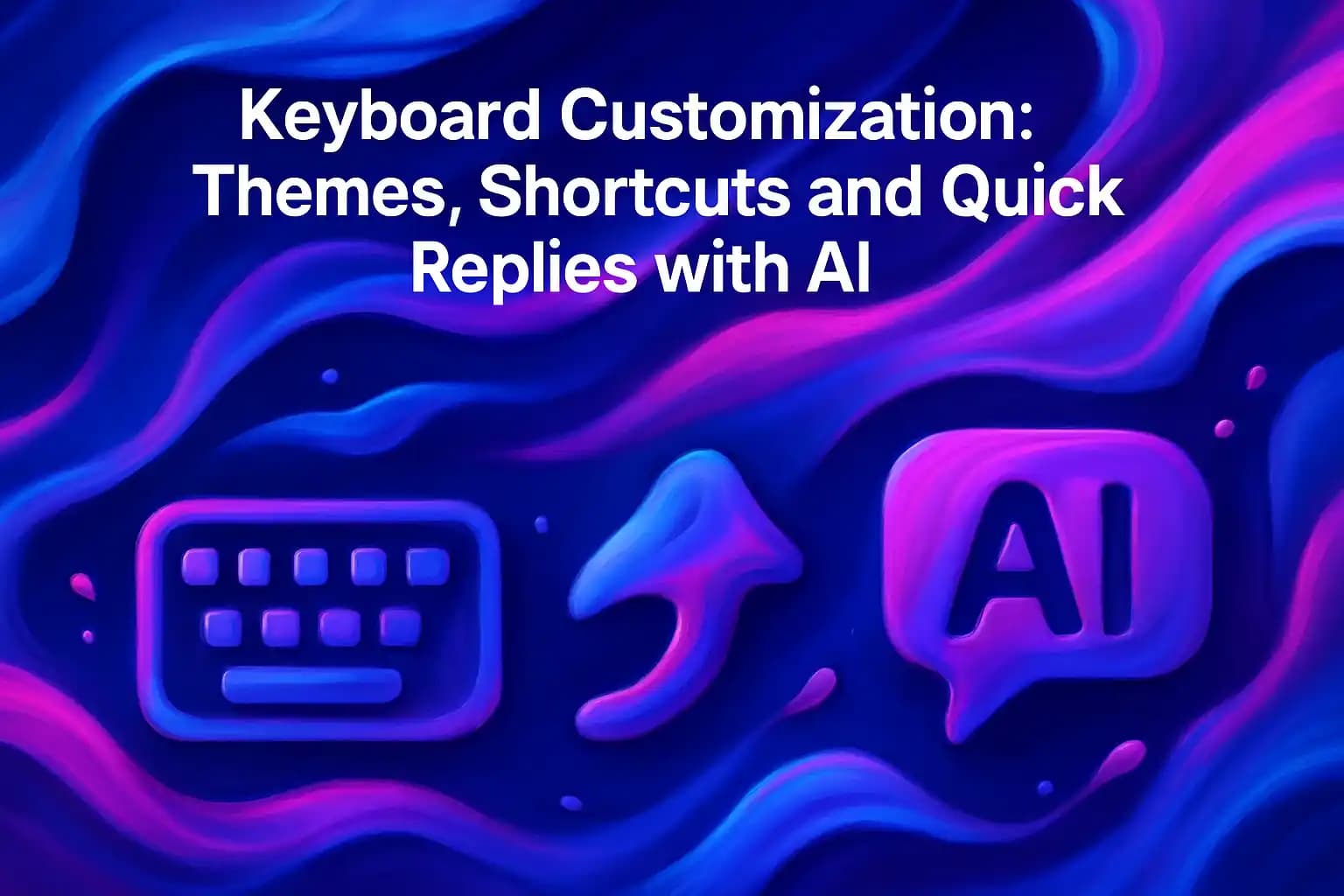 Keyboard Customization: Themes, Shortcuts and Quick Replies with AI

AI